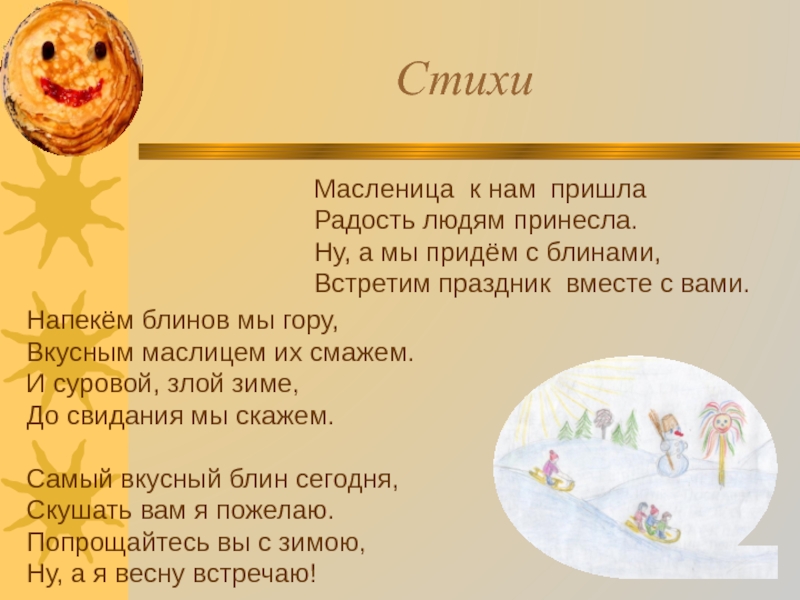 Стихи

Масленица к нам пришла
Радость людям принесла.
Ну, а мы придём с блинами,
Встретим праздник вместе с вами.

Напекём блинов мы гору,
Вкусным маслицем их смажем.
И суровой, злой зиме,
До свидания мы скажем.

Самый вкусный блин сегодня,
Скушать вам я пожелаю.
Попрощайтесь вы с зимою,
Ну, а я весну встречаю!